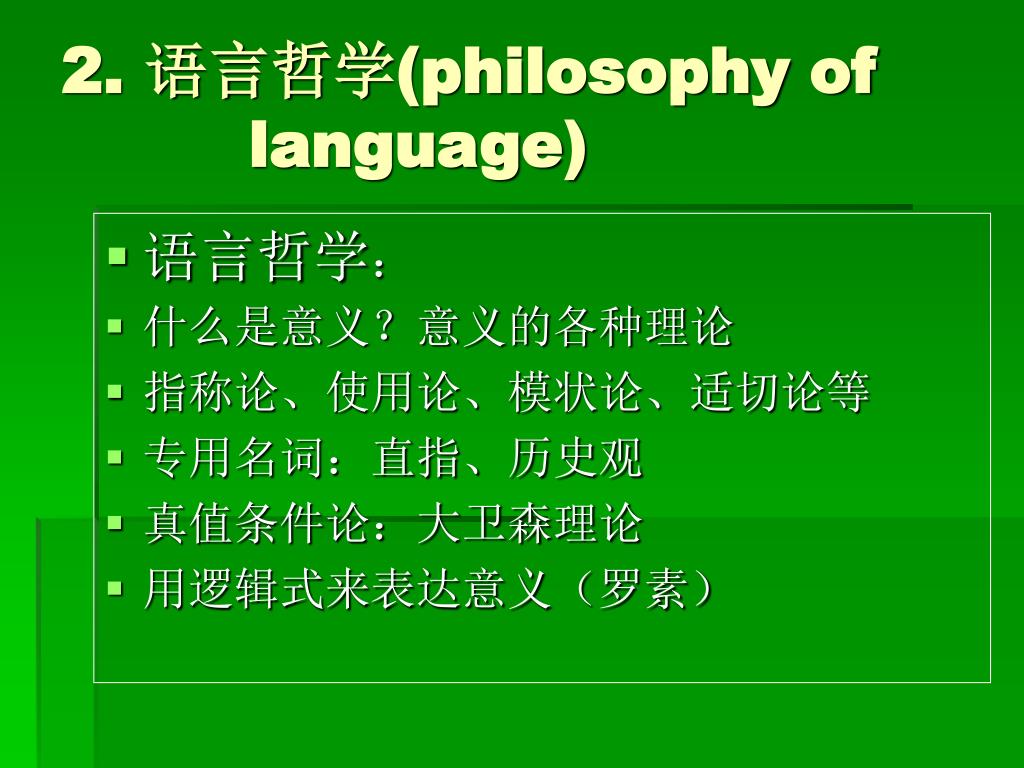 2. 语言哲学(philosophy of language)

- 语言哲学：
- 什么是意义？意义的各种理论
- 指称论、使用论、模状论、适切论等
- 专用名词：直指、历史观
- 真值条件论：大卫森理论
- 用逻辑式来表达意义（罗素）